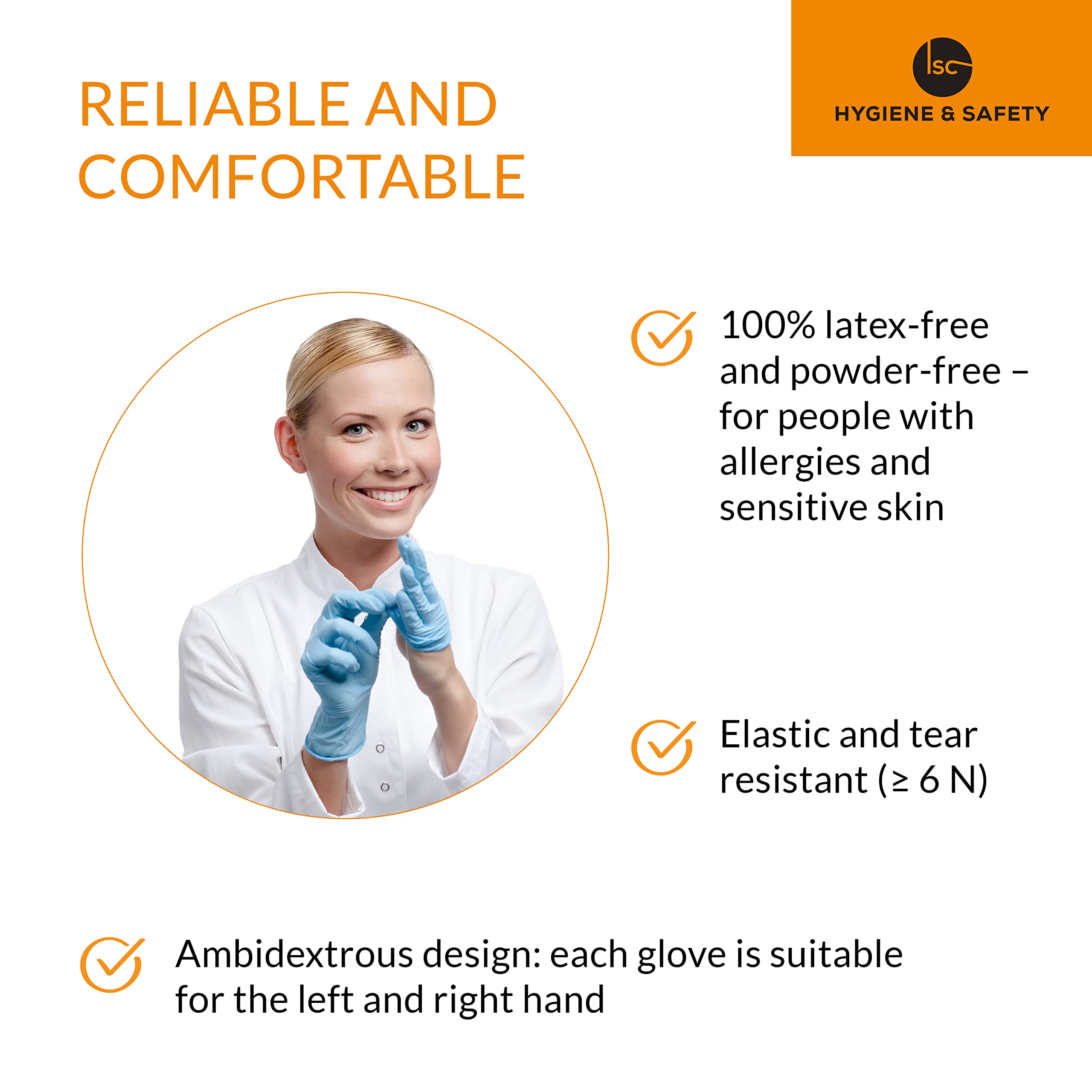 RELIABLE AND COMFORTABLE

lsc
HYGIENE & SAFETY

100% latex-free and powder-free – for people with allergies and sensitive skin

Elastic and tear resistant (≥ 6 N)

Ambidextrous design: each glove is suitable for the left and right hand